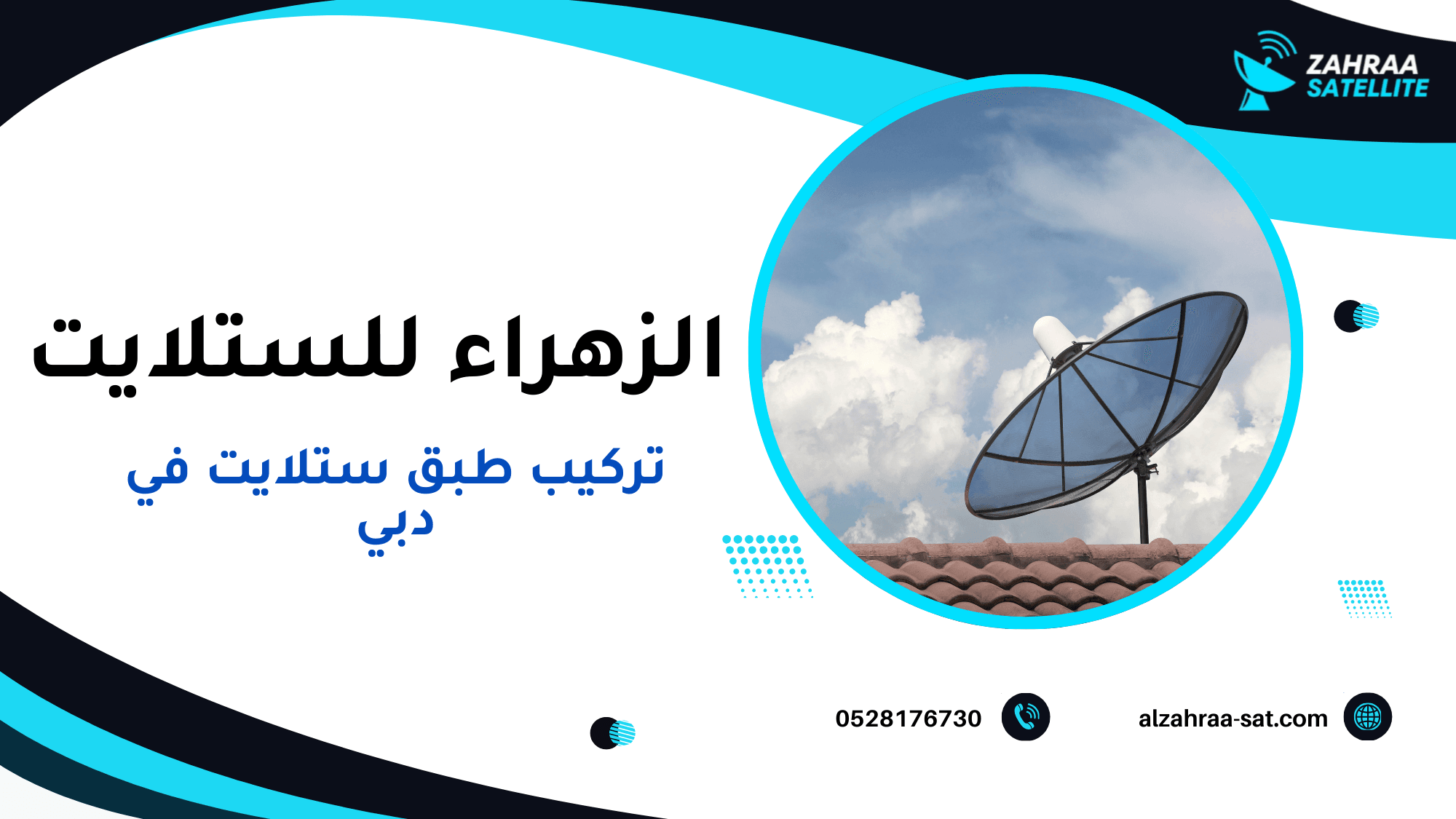 ZAHRAA SATELLITE

الزهراء للستلايت

تركيب طبق ستلايت في دبي

0528176730

alzahraa-sat.com